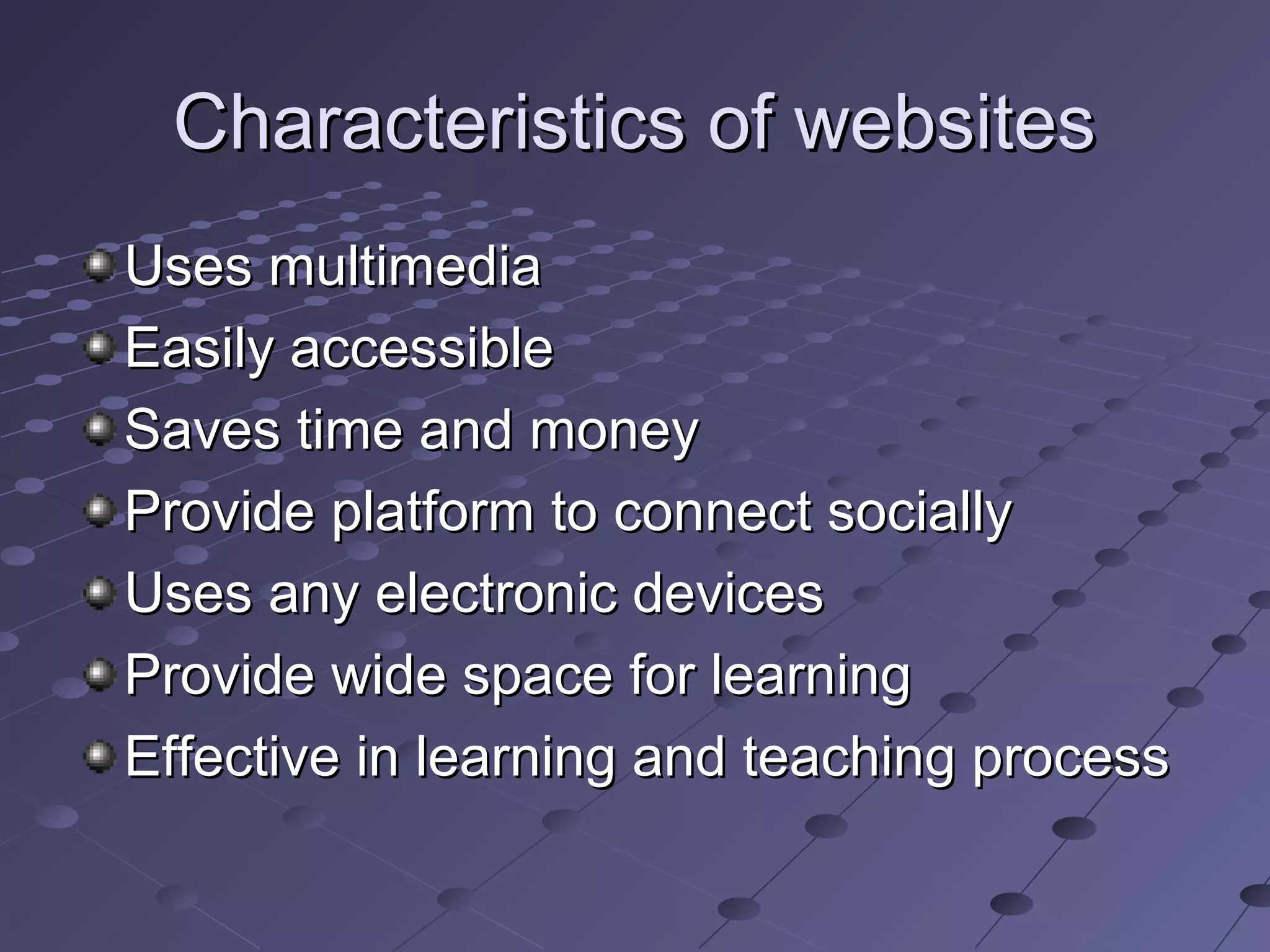 Characteristics of websites

- Uses multimedia
- Easily accessible
- Saves time and money
- Provide platform to connect socially
- Uses any electronic devices
- Provide wide space for learning
- Effective in learning and teaching process